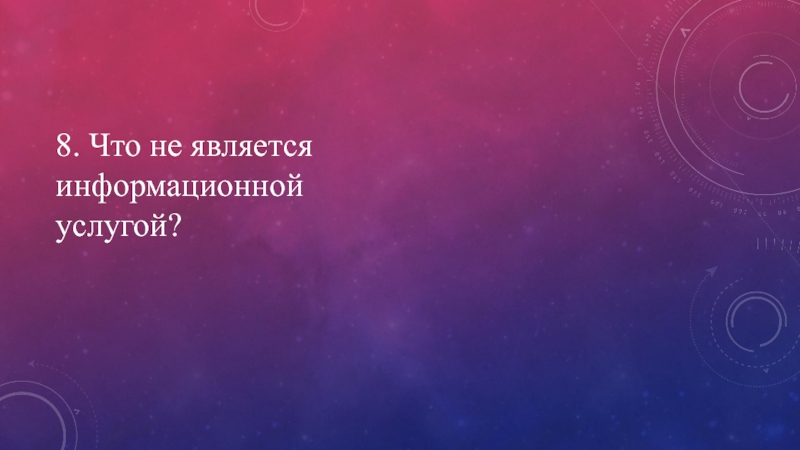 8. Что не является информационной услугой?